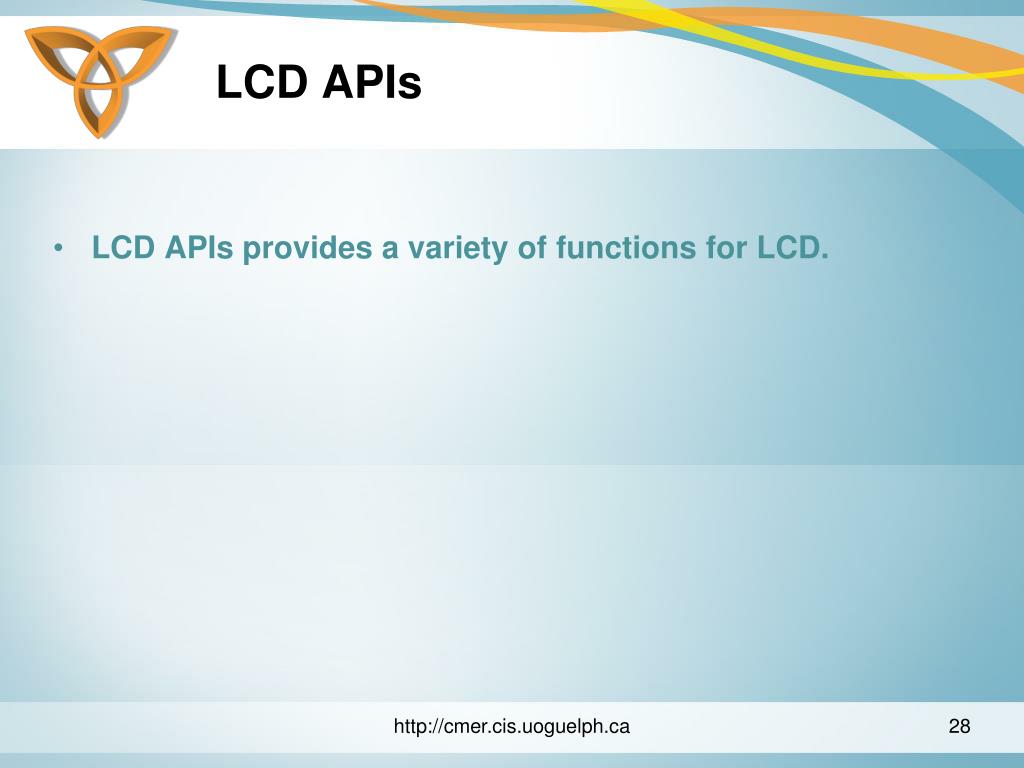 LCD APIs

• LCD APIs provides a variety of functions for LCD.

http://cmer.cis.uoguelph.ca

28